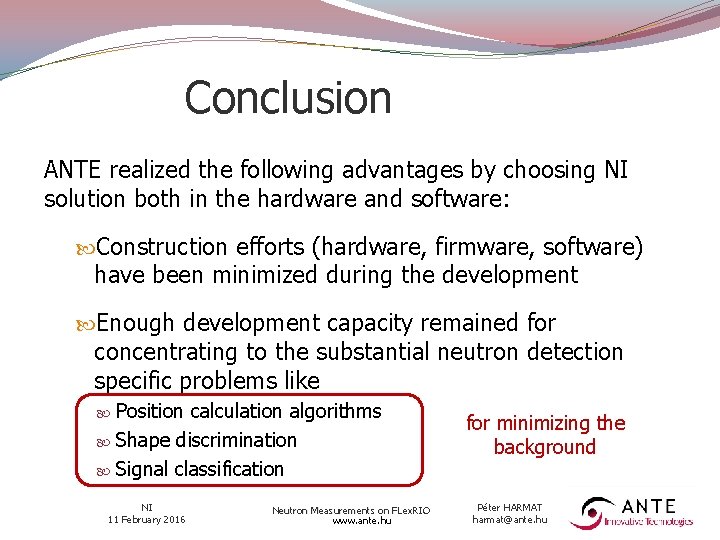 Conclusion

ANTE realized the following advantages by choosing NI solution both in the hardware and software:

Construction efforts (hardware, firmware, software) have been minimized during the development

Enough development capacity remained for concentrating to the substantial neutron detection specific problems like

Position calculation algorithms
Shape discrimination
Signal classification

for minimizing the background

NI
11 February 2016

Neutron Measurements on FLexRIO
www.ante.hu

Péter HARMAT
harmat@ante.hu

ANTE
Innovative Technologies